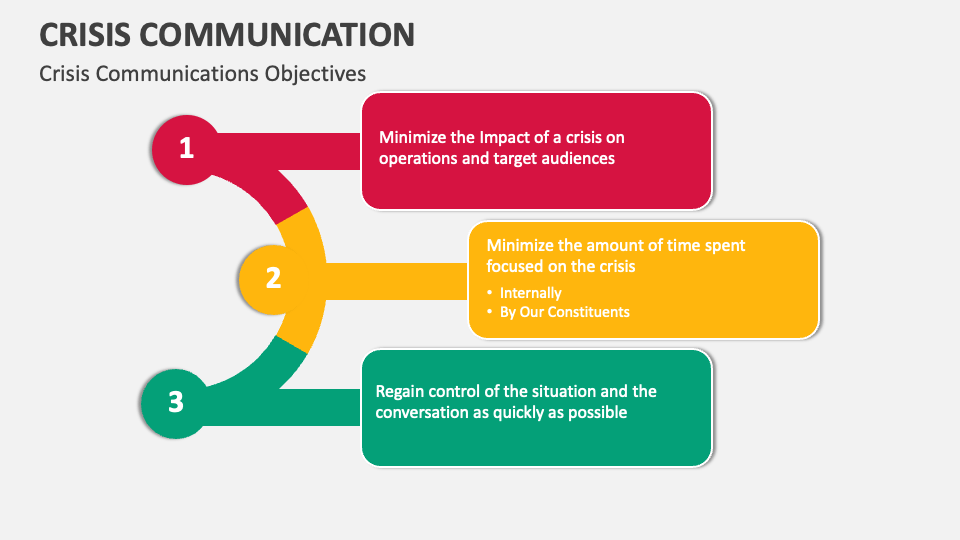 CRISIS COMMUNICATION

Crisis Communications Objectives

1

Minimize the Impact of a crisis on operations and target audiences

2

Minimize the amount of time spent focused on the crisis

• Internally
• By Our Constituents

3

Regain control of the situation and the conversation as quickly as possible